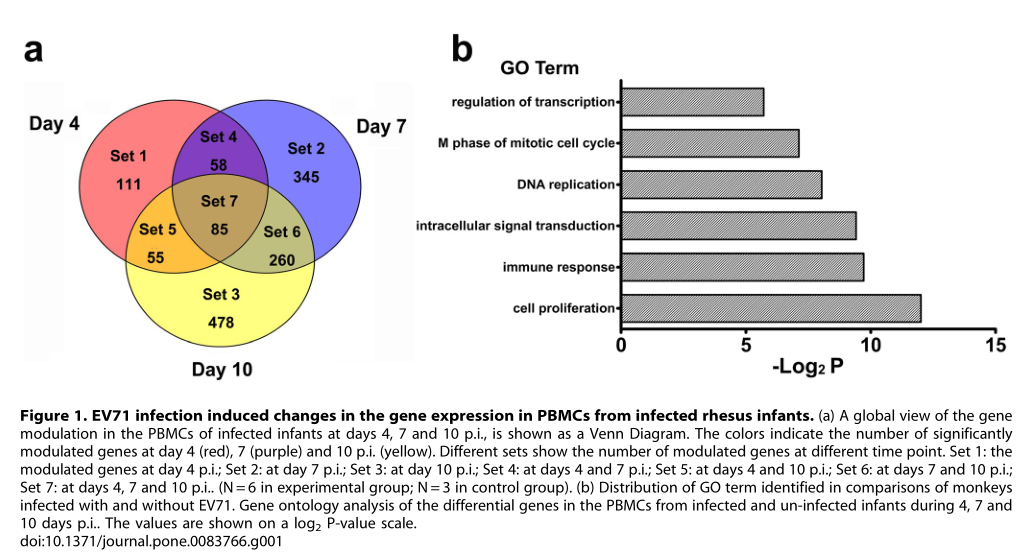 a

Day 4

Day 7

Set 1
111

Set 4
58

Set 2
345

Set 7
85

Set 5
55

Set 6
260

Set 3
478

Day 10

b

GO Term

regulation of transcription

M phase of mitotic cell cycle

DNA replication

intracellular signal transduction

immune response

cell proliferation

0 5 10 15

-Log$_2$ P

**Figure 1. EV71 infection induced changes in the gene expression in PBMCs from infected rhesus infants.** (a) A global view of the gene modulation in the PBMCs of infected infants at days 4, 7 and 10 p.i., is shown as a Venn Diagram. The colors indicate the number of significantly modulated genes at day 4 (red), 7 (purple) and 10 p.i. (yellow). Different sets show the number of modulated genes at different time point. Set 1: the modulated genes at day 4 p.i.; Set 2: at day 7 p.i.; Set 3: at day 10 p.i.; Set 4: at days 4 and 7 p.i.; Set 5: at days 4 and 10 p.i.; Set 6: at days 7 and 10 p.i.; Set 7: at days 4, 7 and 10 p.i.. (N = 6 in experimental group; N = 3 in control group). (b) Distribution of GO term identified in comparisons of monkeys infected with and without EV71. Gene ontology analysis of the differential genes in the PBMCs from infected and un-infected infants during 4, 7 and 10 days p.i.. The values are shown on a log$_2$ P-value scale.
doi:10.1371/journal.pone.0083766.g001